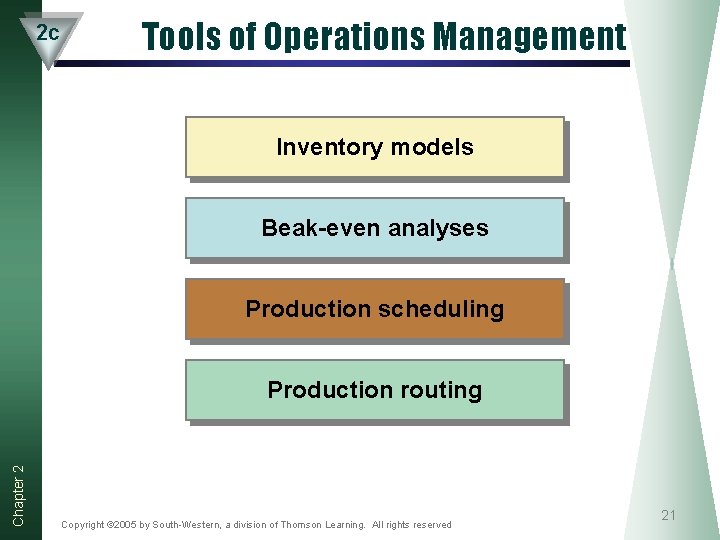 2c

Tools of Operations Management

Inventory models

Beak-even analyses

Production scheduling

Production routing

Chapter 2

Copyright ©2005 by South-Western, a division of Thomson Learning. All rights reserved

21